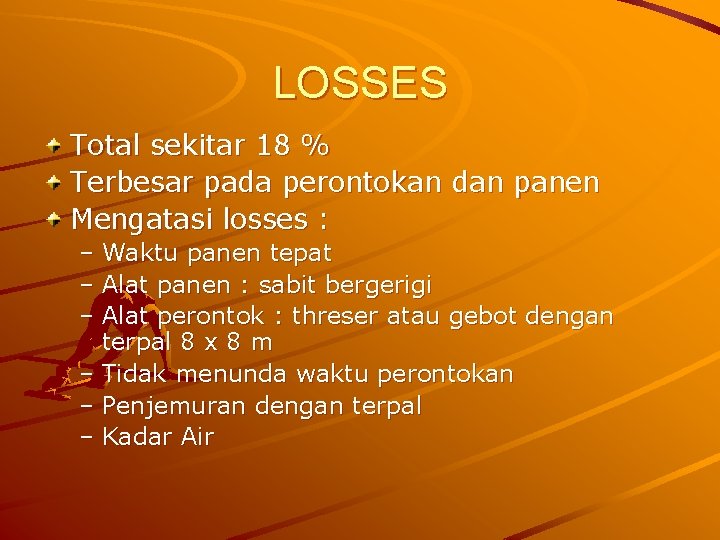 LOSSES

Total sekitar 18 %
Terbesar pada perontokan dan panen
Mengatasi losses :
– Waktu panen tepat
– Alat panen : sabit bergerigi
– Alat perontok : threser atau gebot dengan terpal 8 x 8 m
– Tidak menunda waktu perontokan
– Penjemuran dengan terpal
– Kadar Air